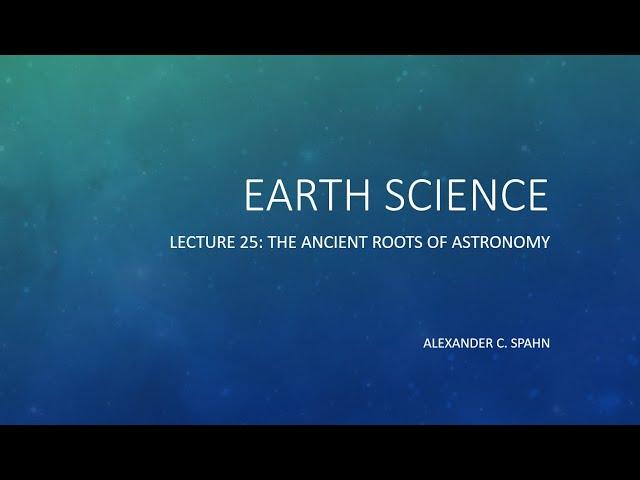 EARTH SCIENCE

LECTURE 25: THE ANCIENT ROOTS OF ASTRONOMY

ALEXANDER C. SPAHN